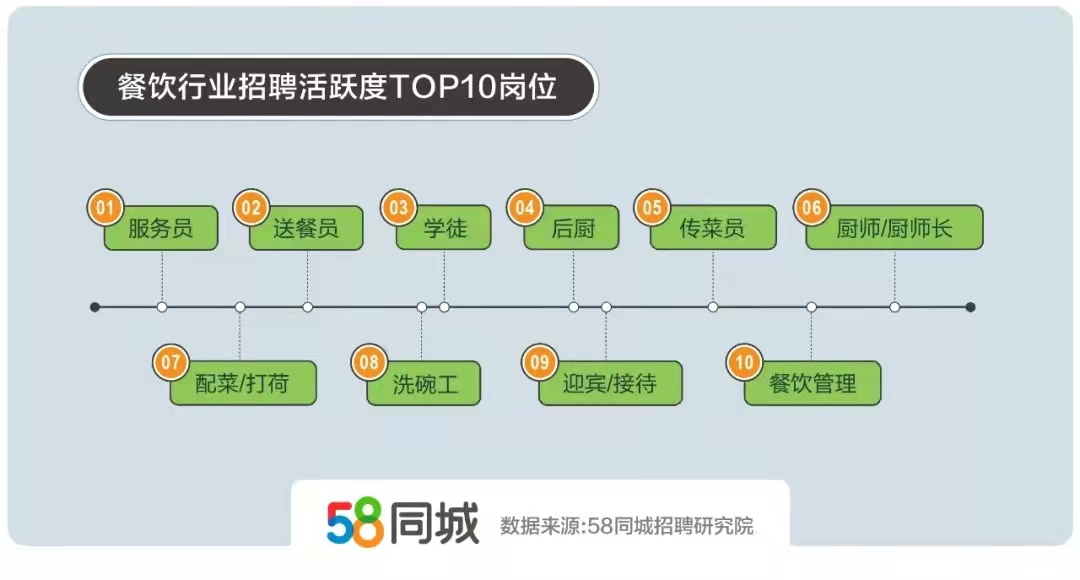 餐饮行业招聘活跃度TOP10岗位

01 服务员

02 送餐员

03 学徒

04 后厨

05 传菜员

06 厨师/厨师长

07 配菜/打荷

08 洗碗工

09 迎宾/接待

10 餐饮管理

58同城 数据来源:58同城招聘研究院